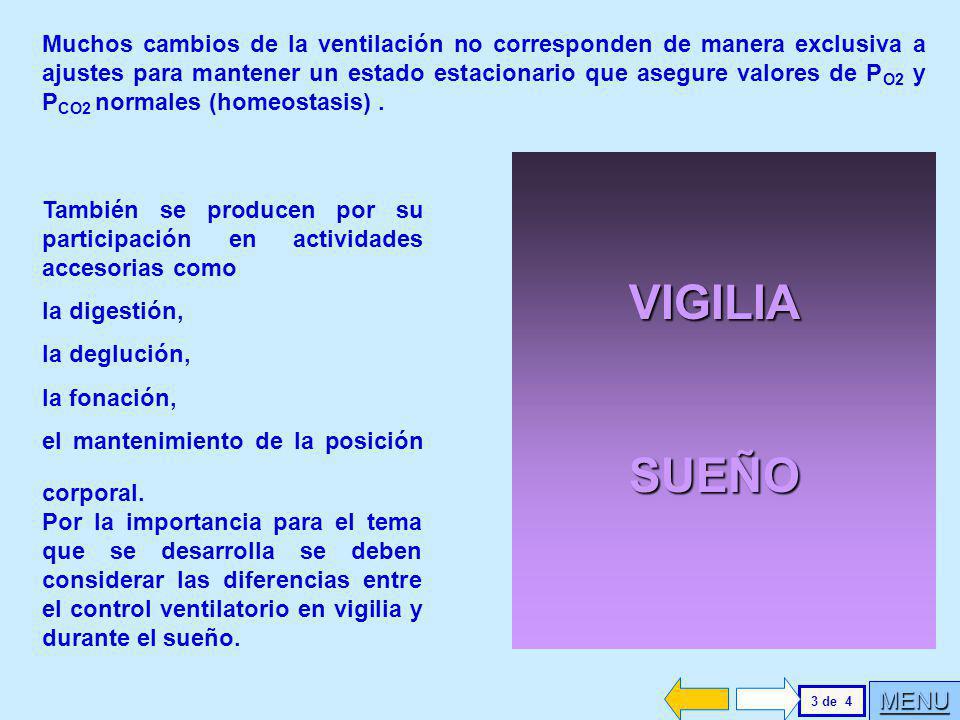 Muchos cambios de la ventilación no corresponden de manera exclusiva a ajustes para mantener un estado estacionario que asegure valores de $P_{O2}$ y $P_{CO2}$ normales (homeostasis) .

También se producen por su participación en actividades accesorias como

la digestión,

la deglución,

la fonación,

el mantenimiento de la posición corporal.

Por la importancia para el tema que se desarrolla se deben considerar las diferencias entre el control ventilatorio en vigilia y durante el sueño.

VIGILIA

SUEÑO

3 de 4

MENU